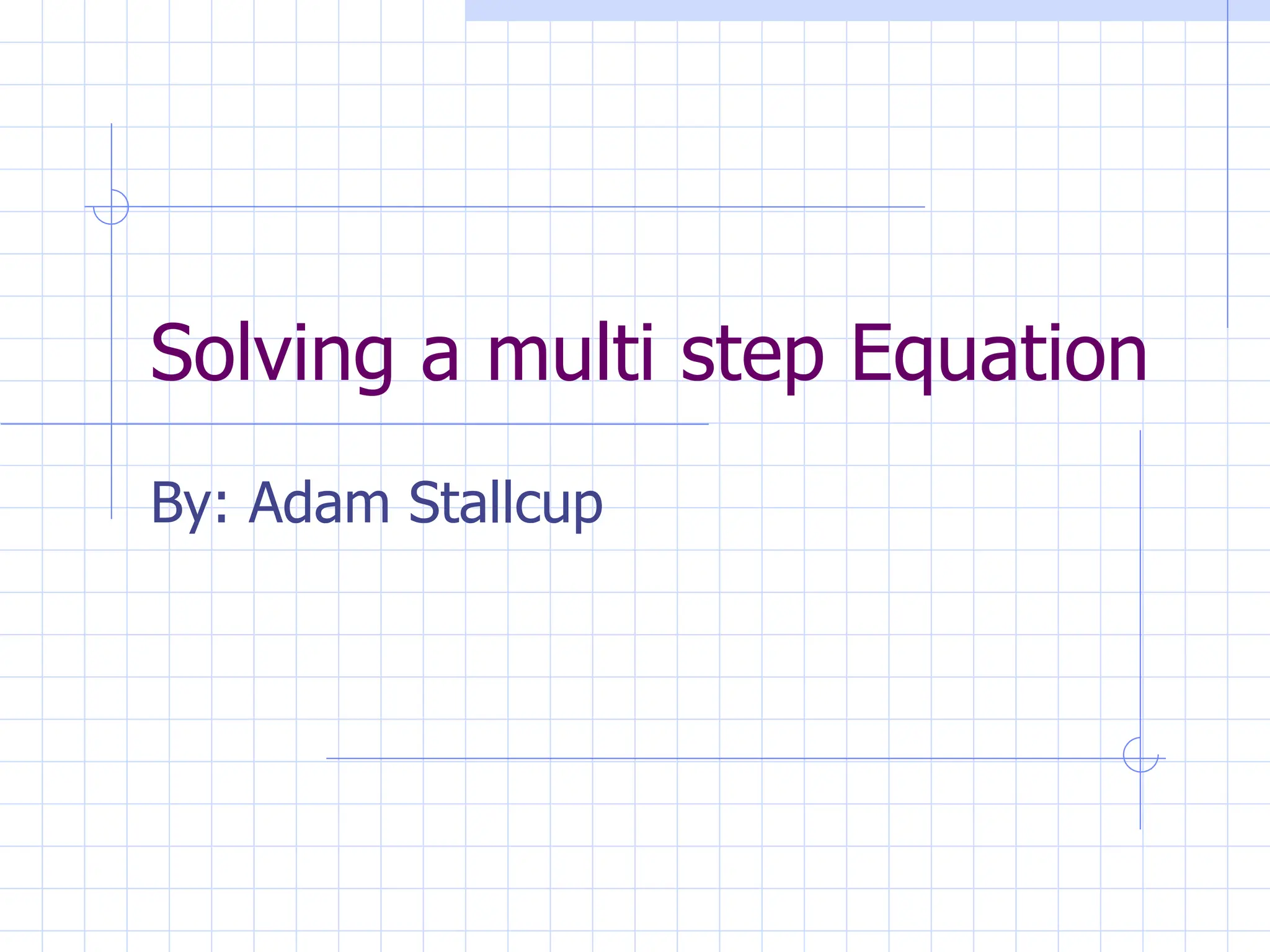 Solving a multi step Equation

By: Adam Stallcup